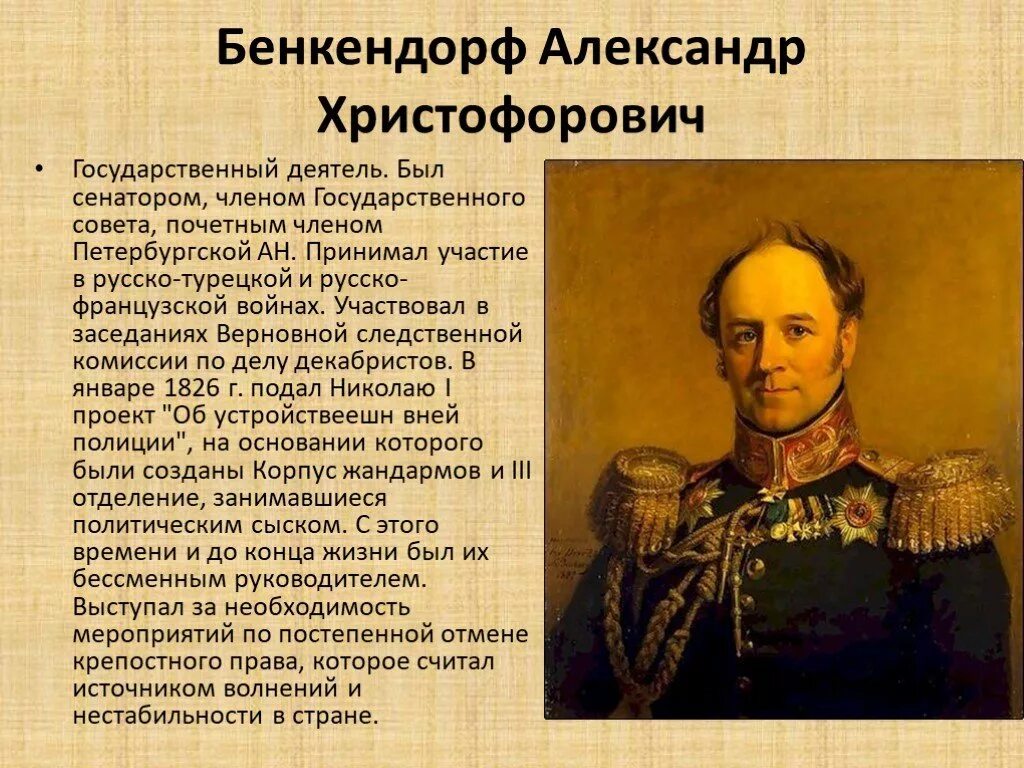 Бенкендорф Александр Христофорович

• Государственный деятель. Был сенатором, членом Государственного совета, почетным членом Петербургской АН. Принимал участие в русско-турецкой и русско-французской войнах. Участвовал в заседаниях Верновной следственной комиссии по делу декабристов. В январе 1826 г. подал Николаю I проект "Об устройствеешн вней полиции", на основании которого были созданы Корпус жандармов и III отделение, занимавшиеся политическим сыском. С этого времени и до конца жизни был их бессменным руководителем. Выступал за необходимость мероприятий по постепенной отмене крепостного права, которое считал источником волнений и нестабильности в стране.